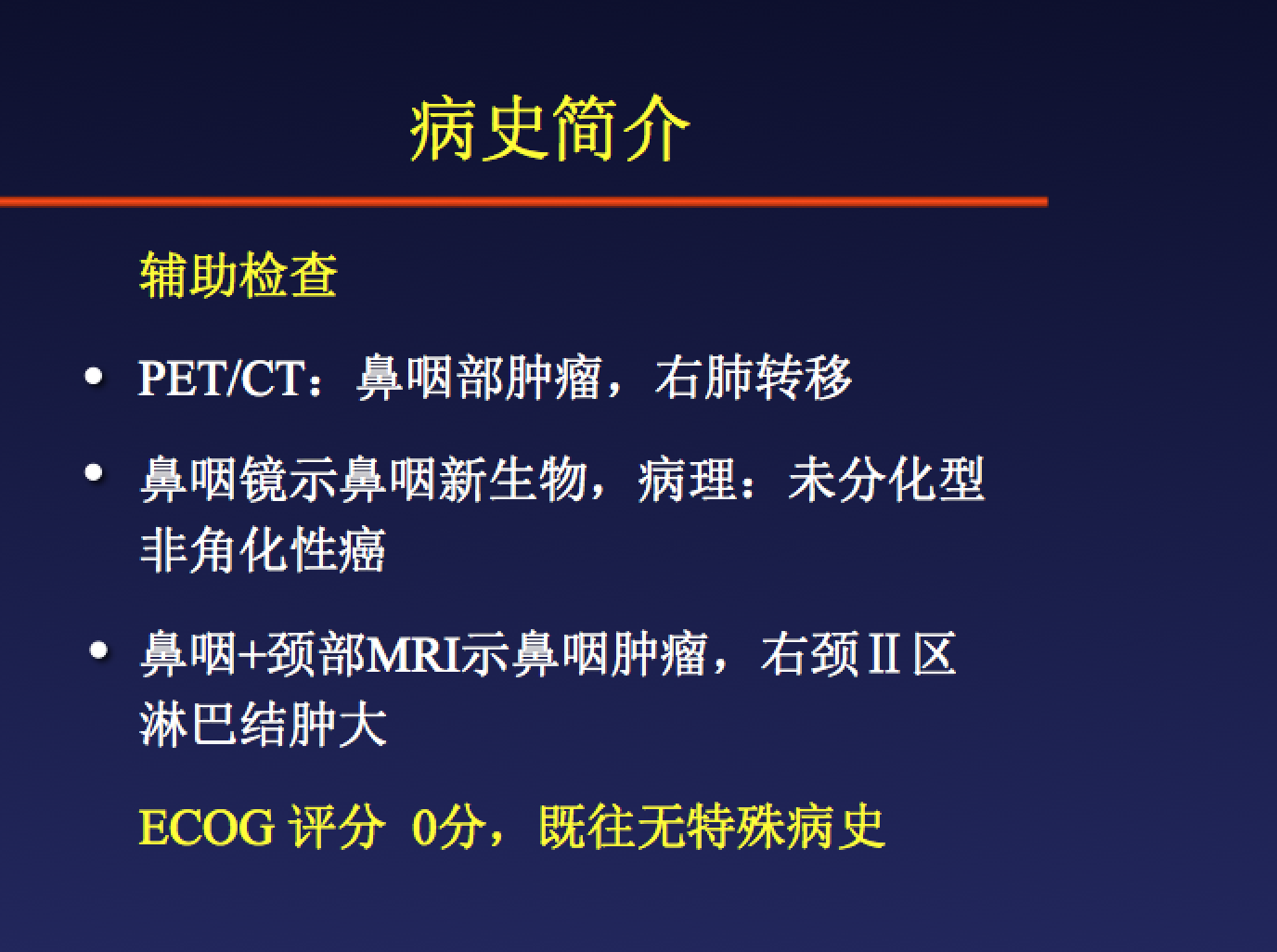 病史简介

辅助检查

• PET/CT：鼻咽部肿瘤，右肺转移

• 鼻咽镜示鼻咽新生物，病理：未分化型非角化性癌

• 鼻咽+颈部MRI示鼻咽肿瘤，右颈Ⅱ区淋巴结肿大

ECOG 评分 0分，既往无特殊病史